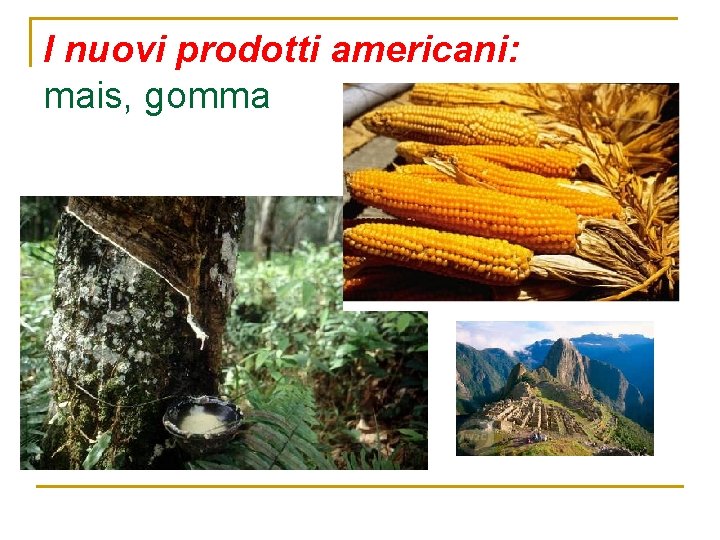 I nuovi prodotti americani:
mais, gomma